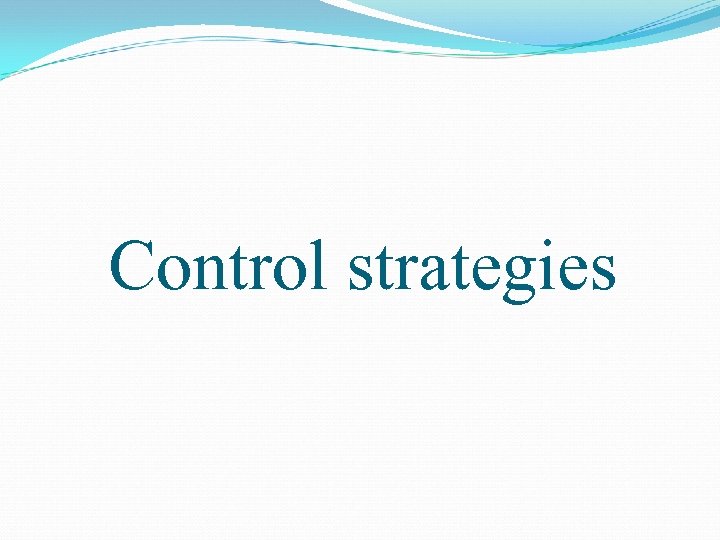 Control strategies